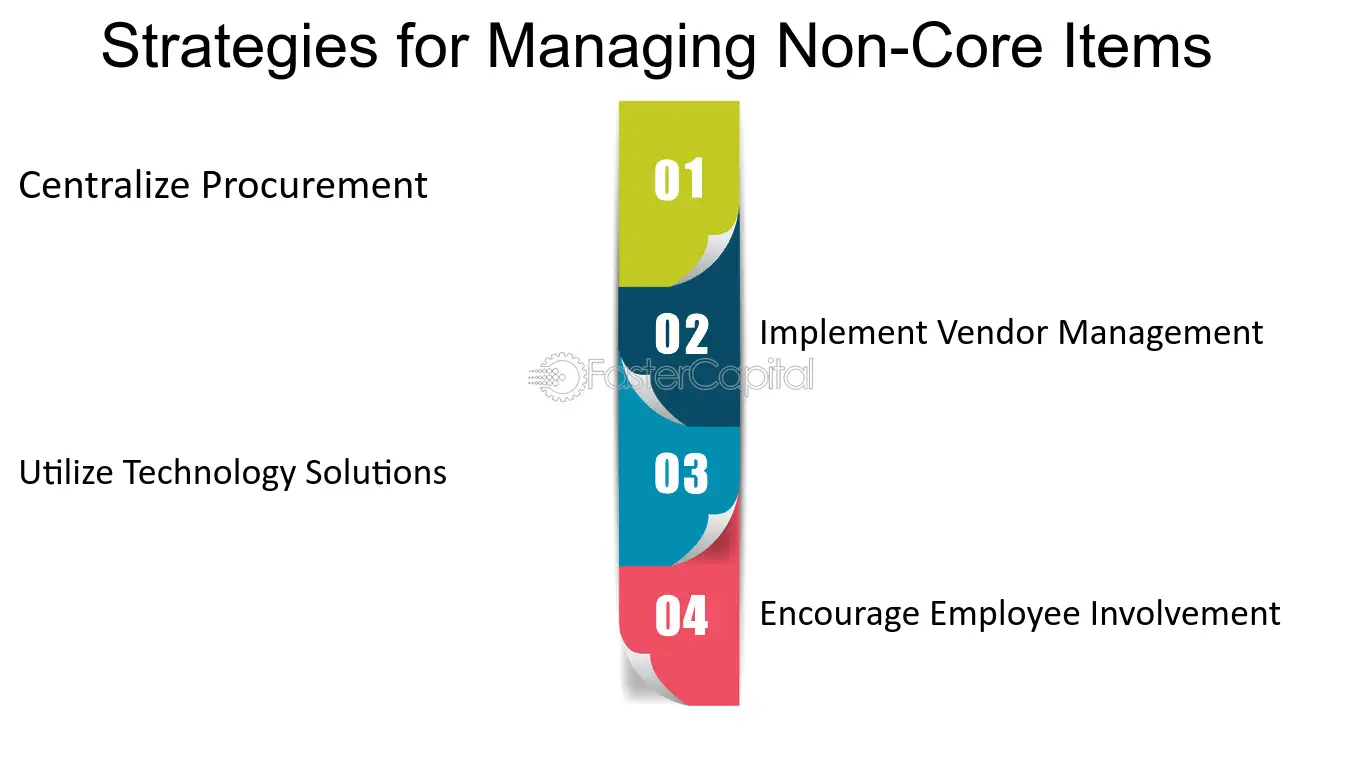 Strategies for Managing Non-Core Items

Centralize Procurement

01

02

Implement Vendor Management

Utilize Technology Solutions

03

04

Encourage Employee Involvement

FasterCapital